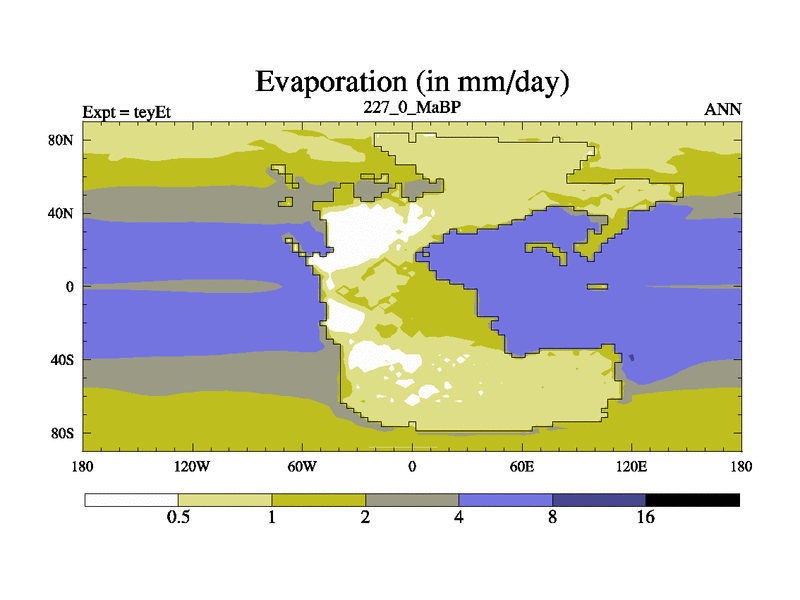 Evaporation (in mm/day)

Expt = teyEt

227_0_MaBP

ANN

80N
40N
0
40S
80S

180 120W 60W 0 60E 120E 180

0.5 1 2 4 8 16